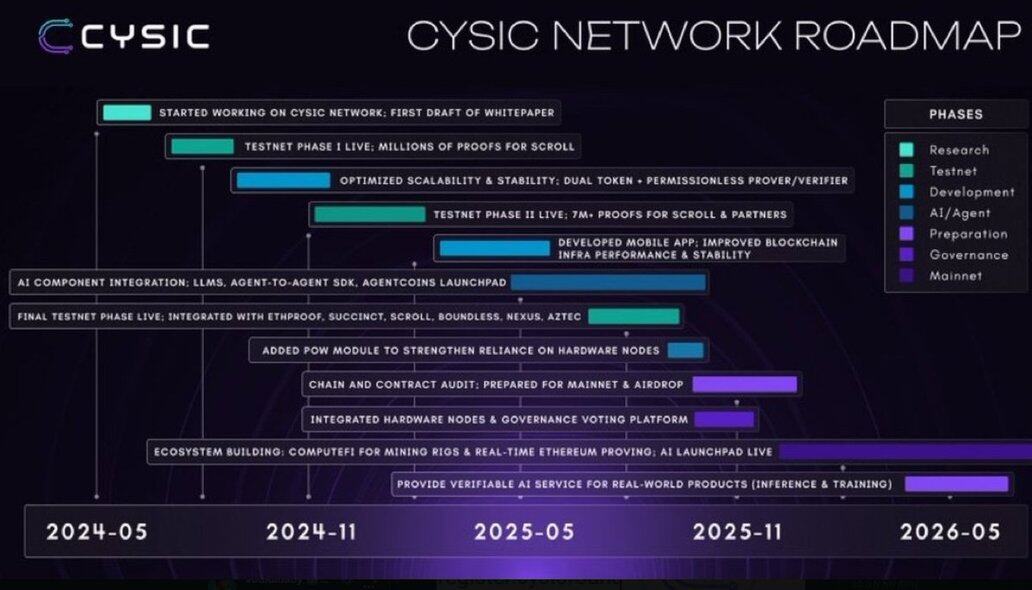 CYSIC

CYSIC NETWORK ROADMAP

STARTED WORKING ON CYSIC NETWORK; FIRST DRAFT OF WHITEPAPER

TESTNET PHASE I LIVE; MILLIONS OF PROOFS FOR SCROLL

OPTIMIZED SCALABILITY & STABILITY; DUAL TOKEN + PERMISSIONLESS PROVER/VERIFIER

TESTNET PHASE II LIVE; 7M+ PROOFS FOR SCROLL & PARTNERS

DEVELOPED MOBILE APP; IMPROVED BLOCKCHAIN INFRA PERFORMANCE & STABILITY

AI COMPONENT INTEGRATION; LLMS, AGENT-TO-AGENT SDK, AGENTCOINS LAUNCHPAD

FINAL TESTNET PHASE LIVE; INTEGRATED WITH ETHPROOF, SUCCINCT, SCROLL, BOUNDLESS, NEXUS, AZTEC

ADDED POW MODULE TO STRENGTHEN RELIANCE ON HARDWARE NODES

CHAIN AND CONTRACT AUDIT; PREPARED FOR MAINNET & AIRDROP

INTEGRATED HARDWARE NODES & GOVERNANCE VOTING PLATFORM

ECOSYSTEM BUILDING: COMPUTEFI FOR MINING RIGS & REAL-TIME ETHEREUM PROVING; AI LAUNCHPAD LIVE

PROVIDE VERIFIABLE AI SERVICE FOR REAL-WORLD PRODUCTS (INFERENCE & TRAINING)

PHASES
Research
Testnet
Development
AI/Agent
Preparation
Governance
Mainnet

2024-05 2024-11 2025-05 2025-11 2026-05